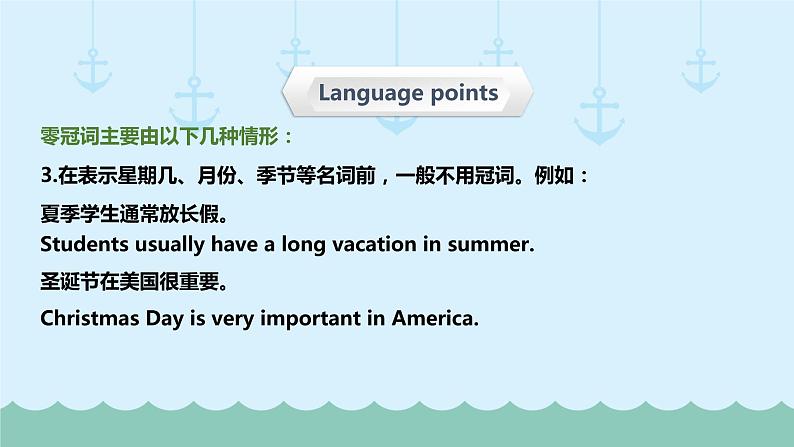 Language points

零冠词主要由以下几种情形：

3.在表示星期几、月份、季节等名词前，一般不用冠词。例如：

夏季学生通常放长假。

Students usually have a long vacation in summer.

圣诞节在美国很重要。

Christmas Day is very important in America.